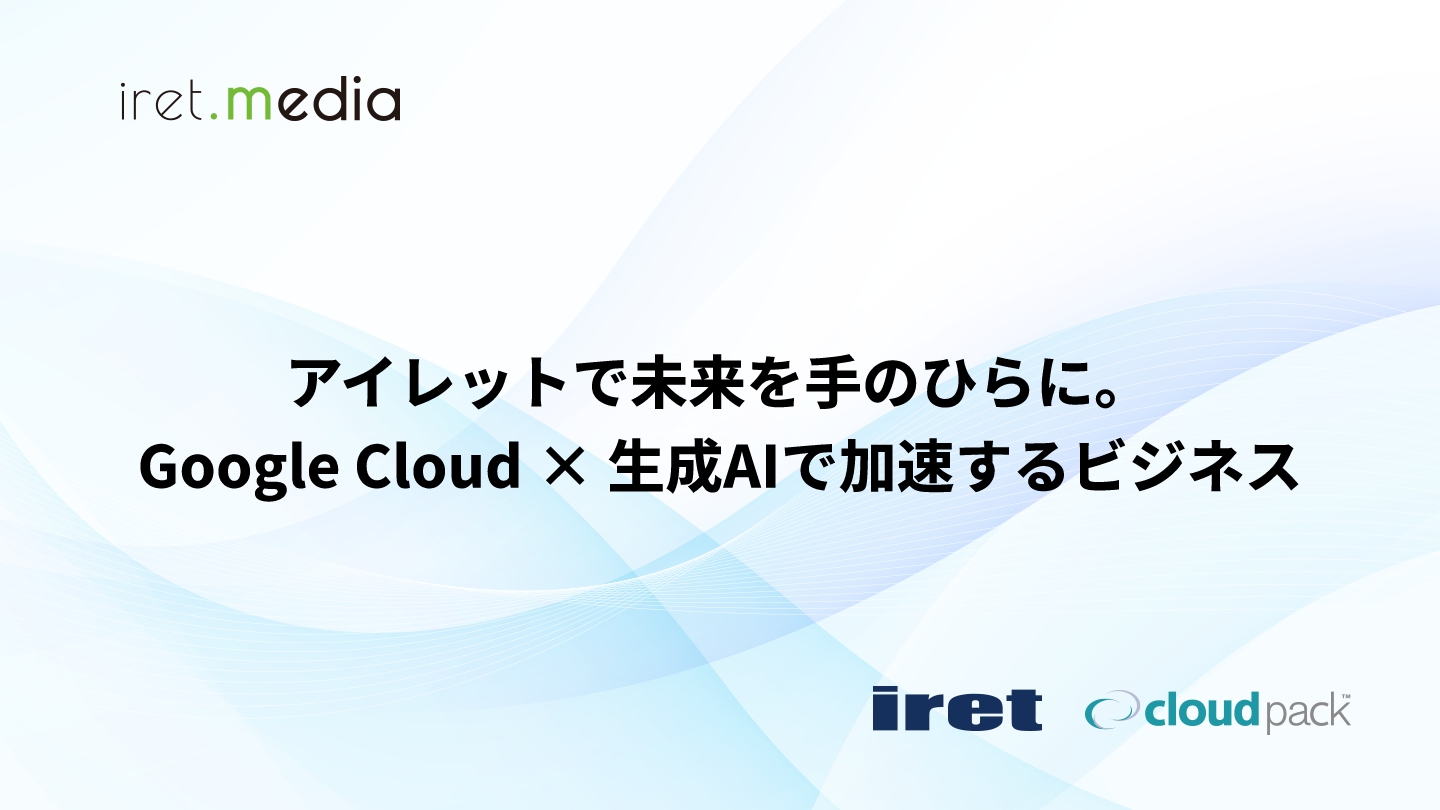 iret.media

アイレットで未来を手のひらに。
Google Cloud × 生成AIで加速するビジネス

iret cloudpack™